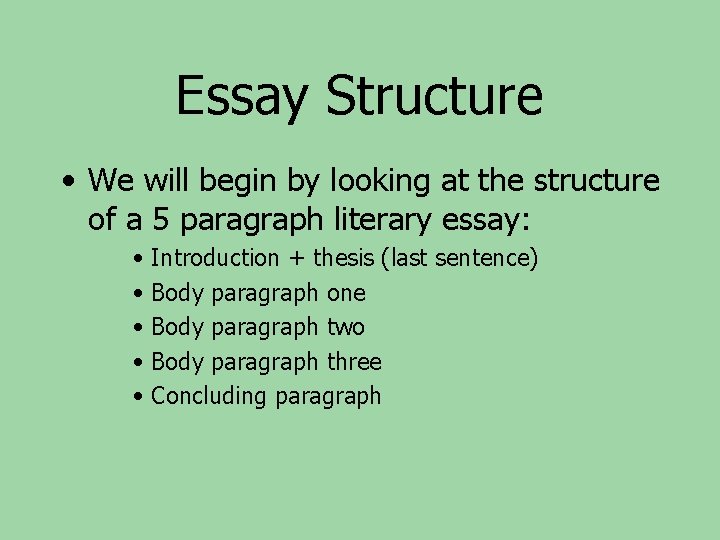 Essay Structure

• We will begin by looking at the structure of a 5 paragraph literary essay:
  • Introduction + thesis (last sentence)
  • Body paragraph one
  • Body paragraph two
  • Body paragraph three
  • Concluding paragraph